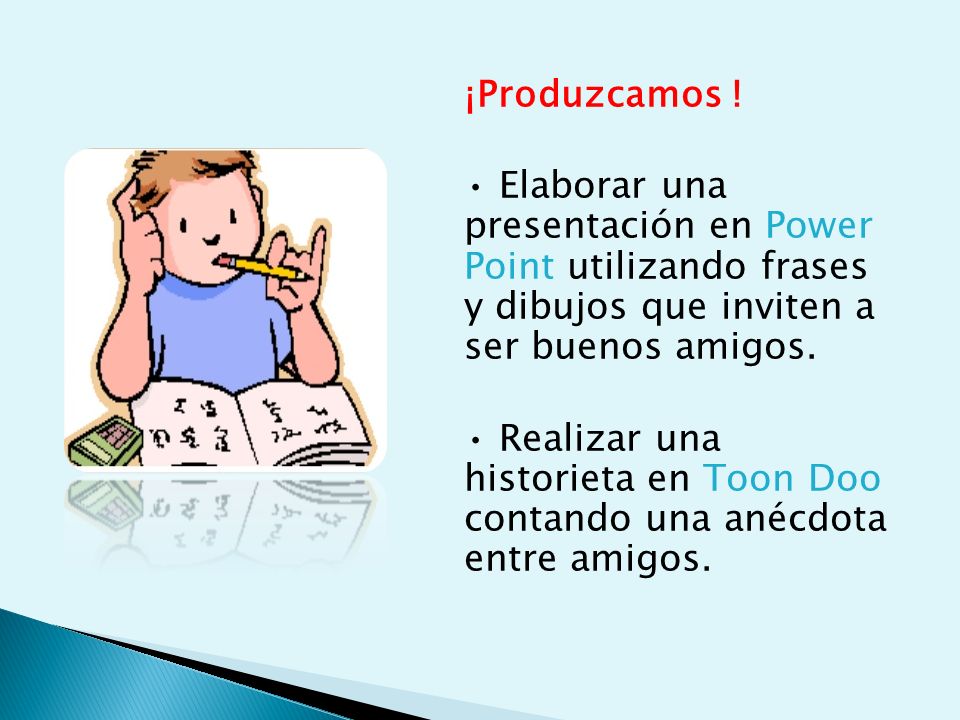 ¡Produzcamos !

• Elaborar una presentación en Power Point utilizando frases y dibujos que inviten a ser buenos amigos.

• Realizar una historieta en Toon Doo contando una anécdota entre amigos.